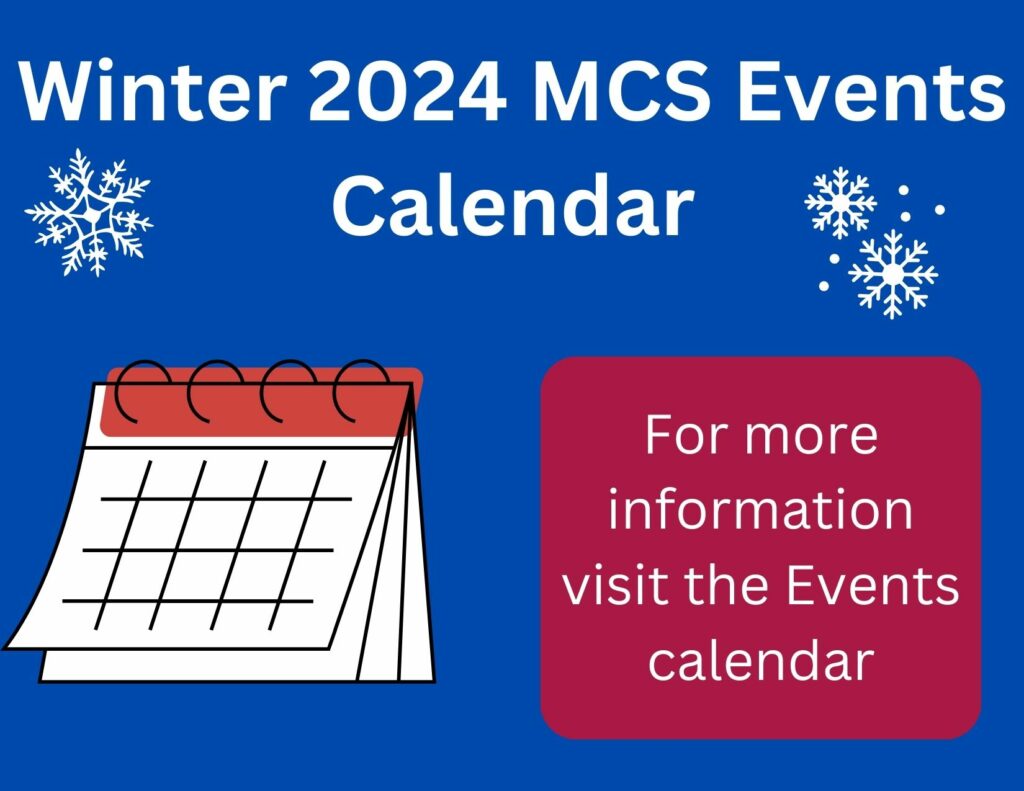 Winter 2024 MCS Events Calendar

For more information visit the Events calendar